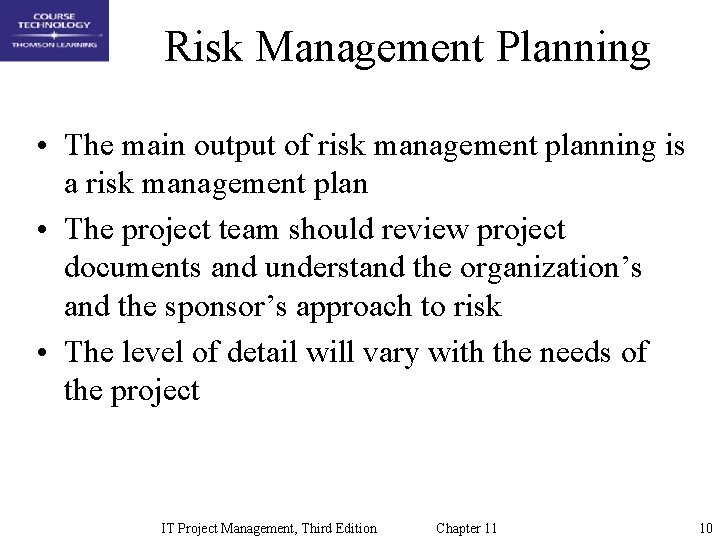 COURSE TECHNOLOGY
THOMSON LEARNING

Risk Management Planning

• The main output of risk management planning is a risk management plan
• The project team should review project documents and understand the organization's and the sponsor's approach to risk
• The level of detail will vary with the needs of the project

IT Project Management, Third Edition Chapter 11 10